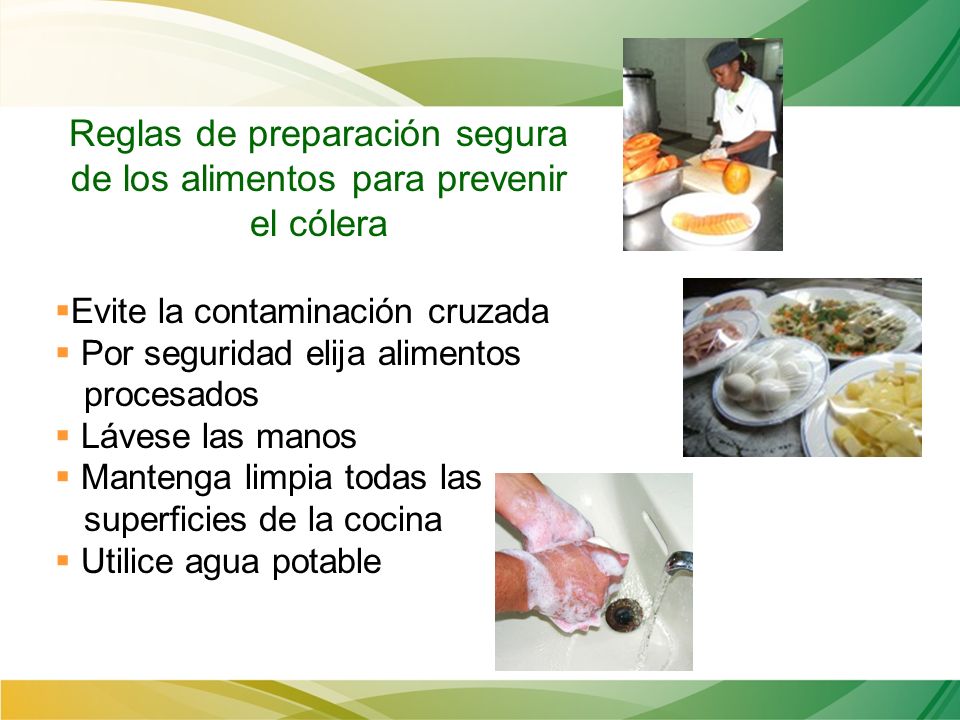 Reglas de preparación segura de los alimentos para prevenir el cólera

▪Evite la contaminación cruzada
▪ Por seguridad elija alimentos procesados
▪ Lávese las manos
▪ Mantenga limpia todas las superficies de la cocina
▪ Utilice agua potable